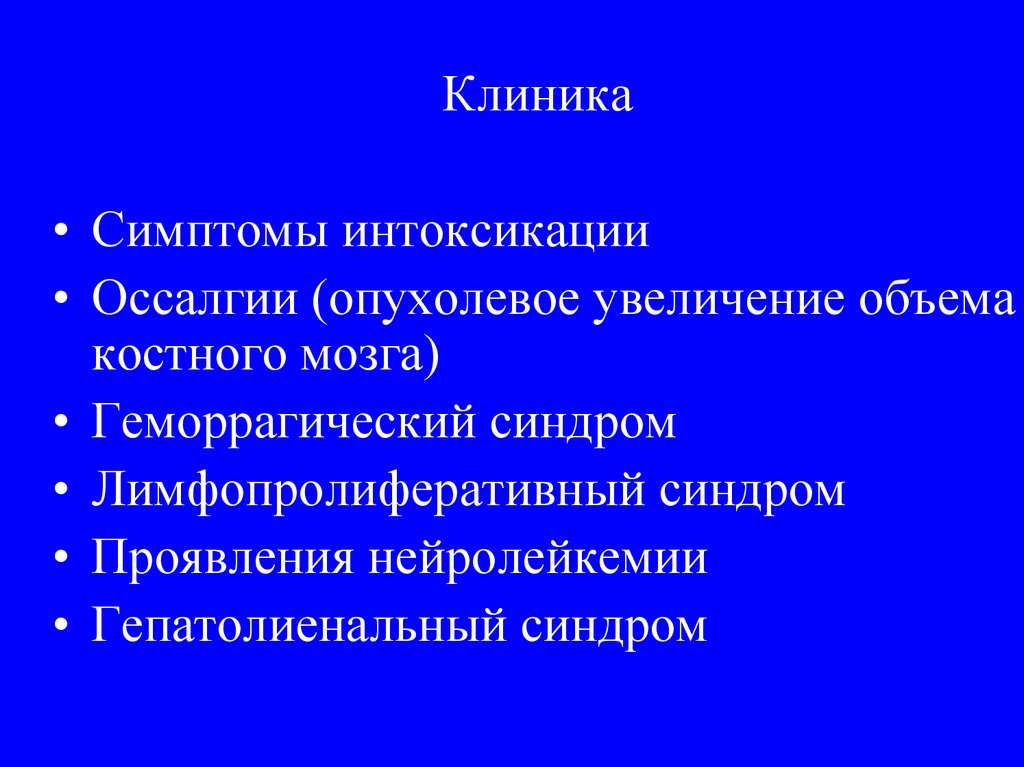 Клиника

• Симптомы интоксикации
• Оссалгии (опухолевое увеличение объема костного мозга)
• Геморрагический синдром
• Лимфопролиферативный синдром
• Проявления нейролейкемии
• Гепатолиенальный синдром